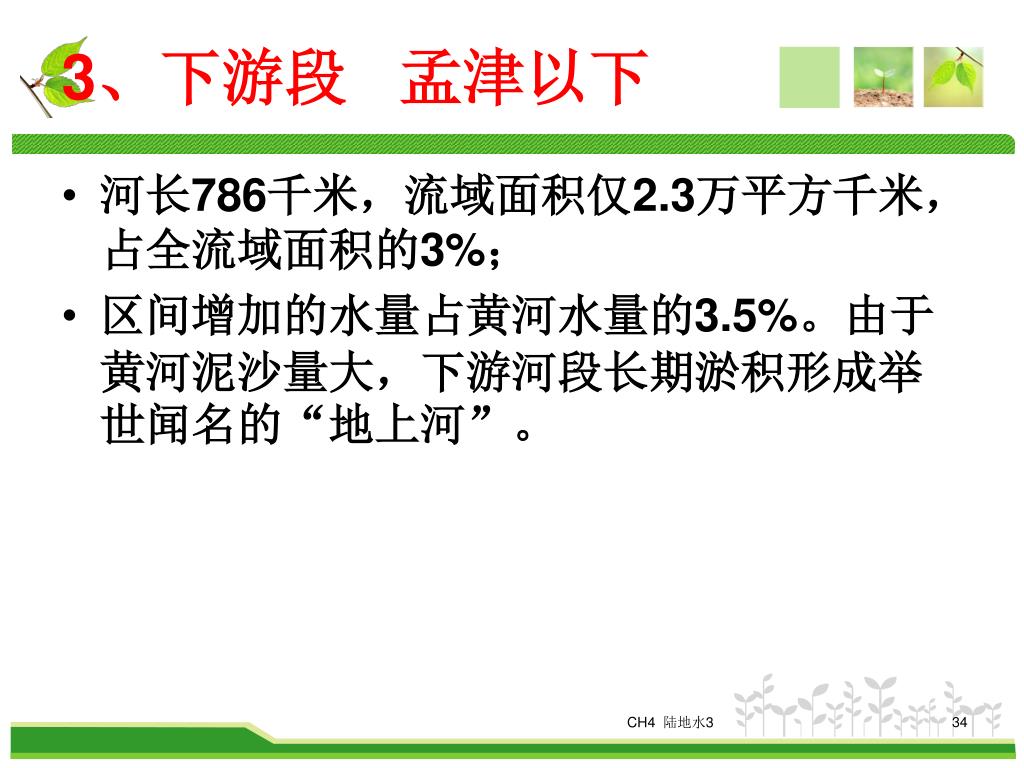 3、下游段　孟津以下

• 河长786千米，流域面积仅2.3万平方千米，占全流域面积的3%；

• 区间增加的水量占黄河水量的3.5%。由于黄河泥沙量大，下游河段长期淤积形成举世闻名的“地上河”。

CH4 陆地水3

34